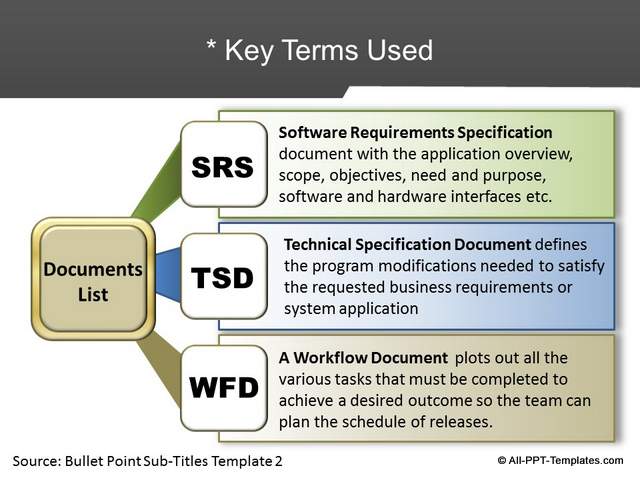 * Key Terms Used

Documents List

SRS

Software Requirements Specification document with the application overview, scope, objectives, need and purpose, software and hardware interfaces etc.

TSD

Technical Specification Document defines the program modifications needed to satisfy the requested business requirements or system application

WFD

A Workflow Document plots out all the various tasks that must be completed to achieve a desired outcome so the team can plan the schedule of releases.

Source: Bullet Point Sub-Titles Template 2

© All-PPT-Templates.com